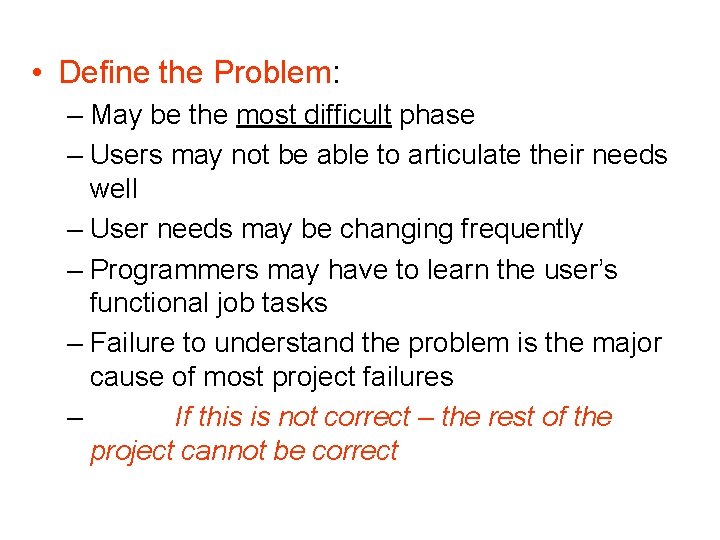 • Define the Problem:

– May be the most difficult phase

– Users may not be able to articulate their needs well

– User needs may be changing frequently

– Programmers may have to learn the user's functional job tasks

– Failure to understand the problem is the major cause of most project failures

– If this is not correct – the rest of the project cannot be correct